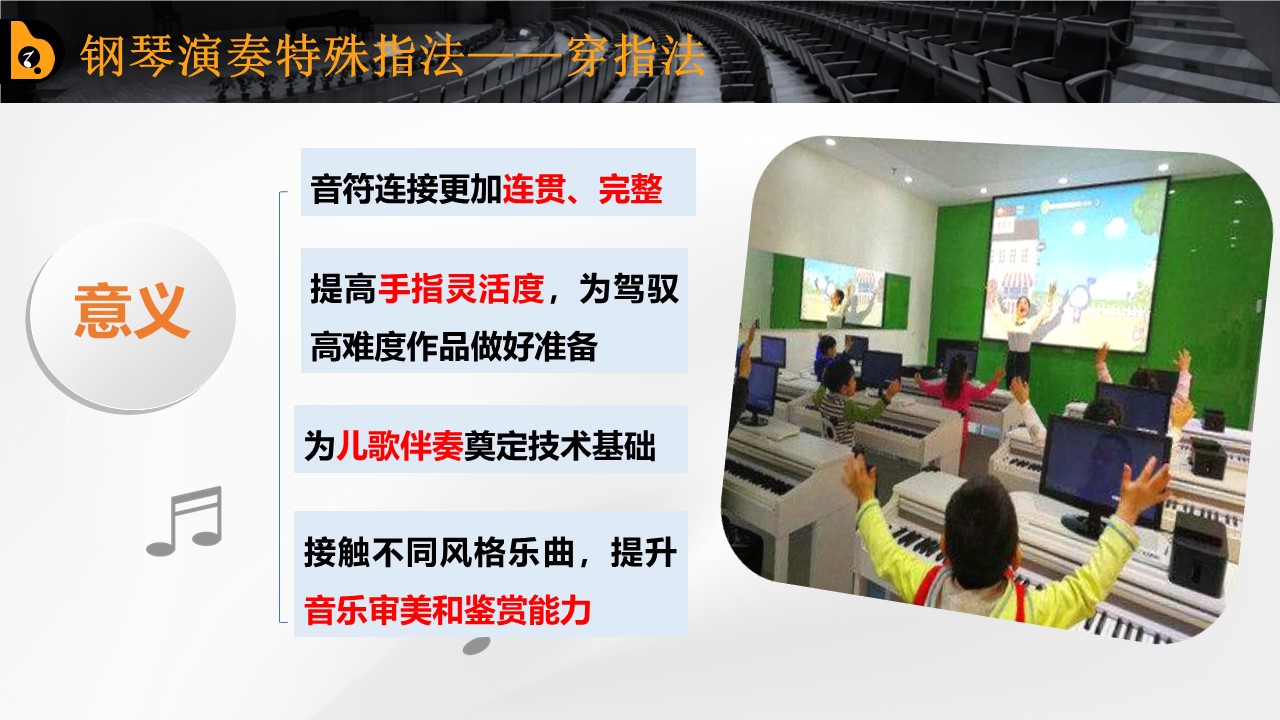 钢琴演奏特殊指法——穿指法

意义

音符连接更加连贯、完整

提高手指灵活度，为驾驭高难度作品做好准备

为儿歌伴奏奠定技术基础

接触不同风格乐曲，提升音乐审美和鉴赏能力